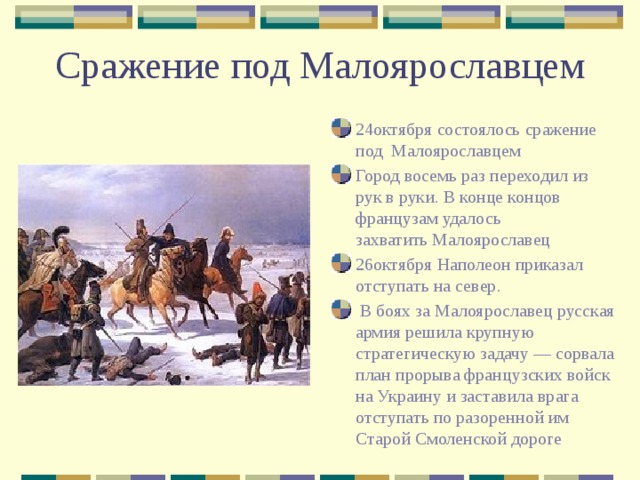 Сражение под Малоярославцем

24октября состоялось сражение под Малоярославцем

Город восемь раз переходил из рук в руки. В конце концов французам удалось захватить Малоярославец

26октября Наполеон приказал отступать на север.

В боях за Малоярославец русская армия решила крупную стратегическую задачу — сорвала план прорыва французских войск на Украину и заставила врага отступать по разоренной им Старой Смоленской дороге